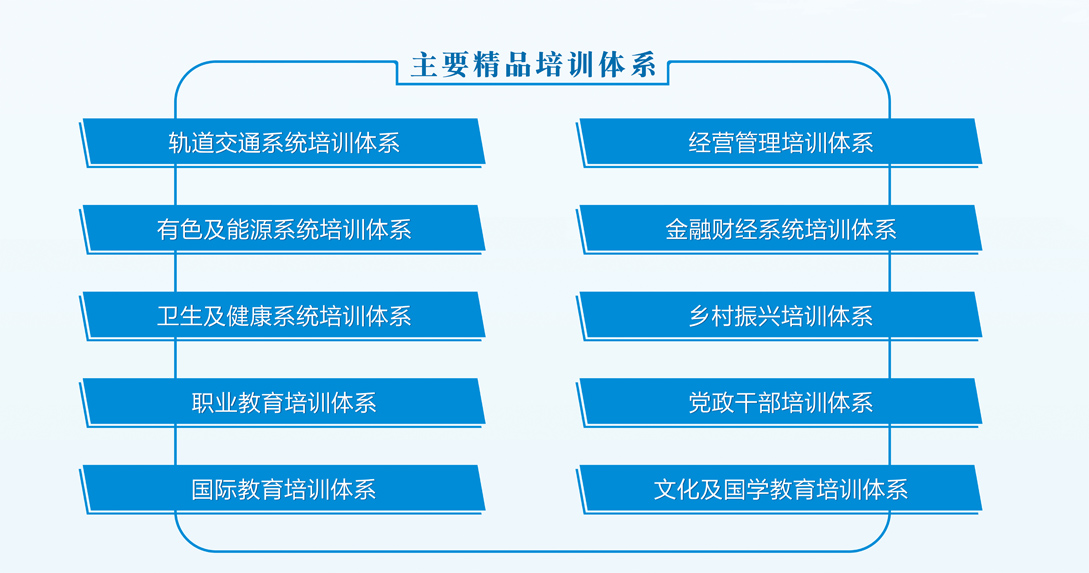 主要精品培训体系

轨道交通系统培训体系

有色及能源系统培训体系

卫生及健康系统培训体系

职业教育培训体系

国际教育培训体系

经营管理培训体系

金融财经系统培训体系

乡村振兴培训体系

党政干部培训体系

文化及国学教育培训体系